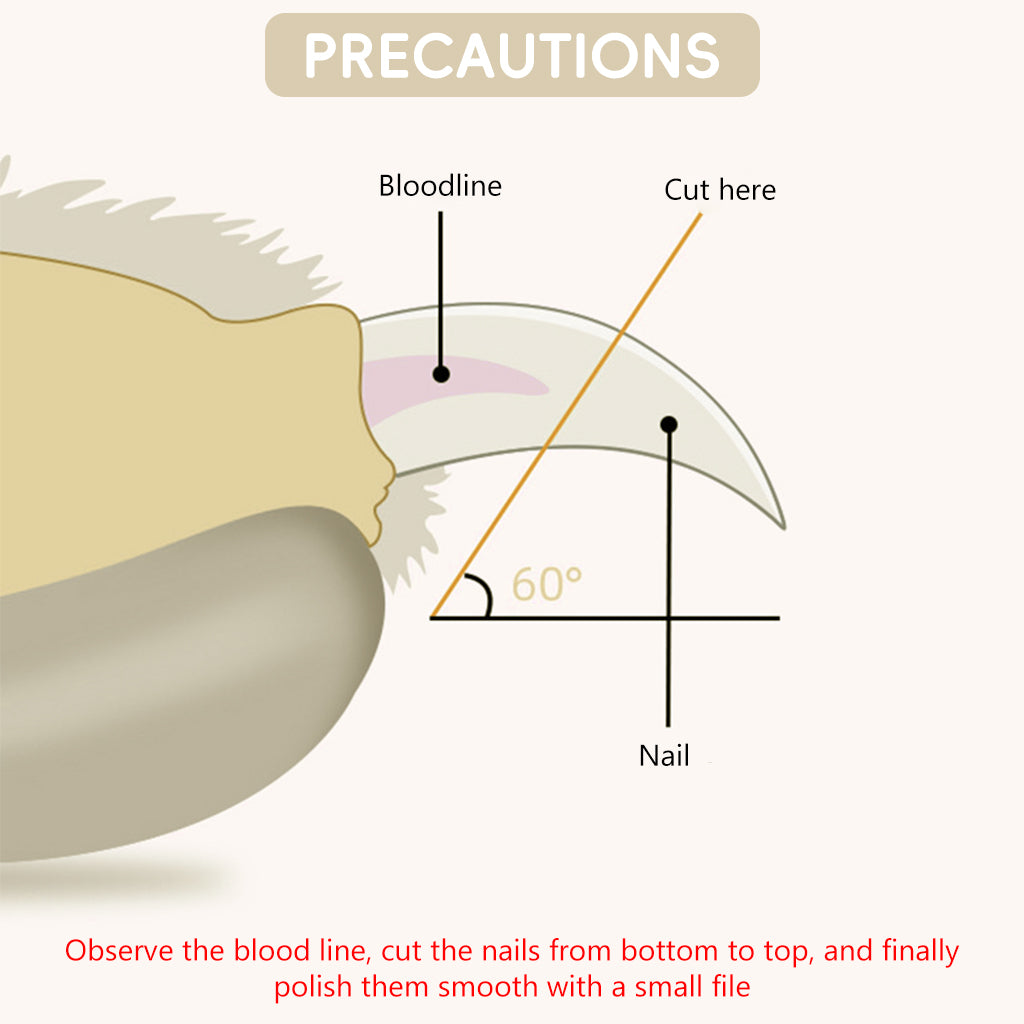 PRECAUTIONS

Bloodline

Cut here

60°

Nail

Observe the blood line, cut the nails from bottom to top, and finally polish them smooth with a small file